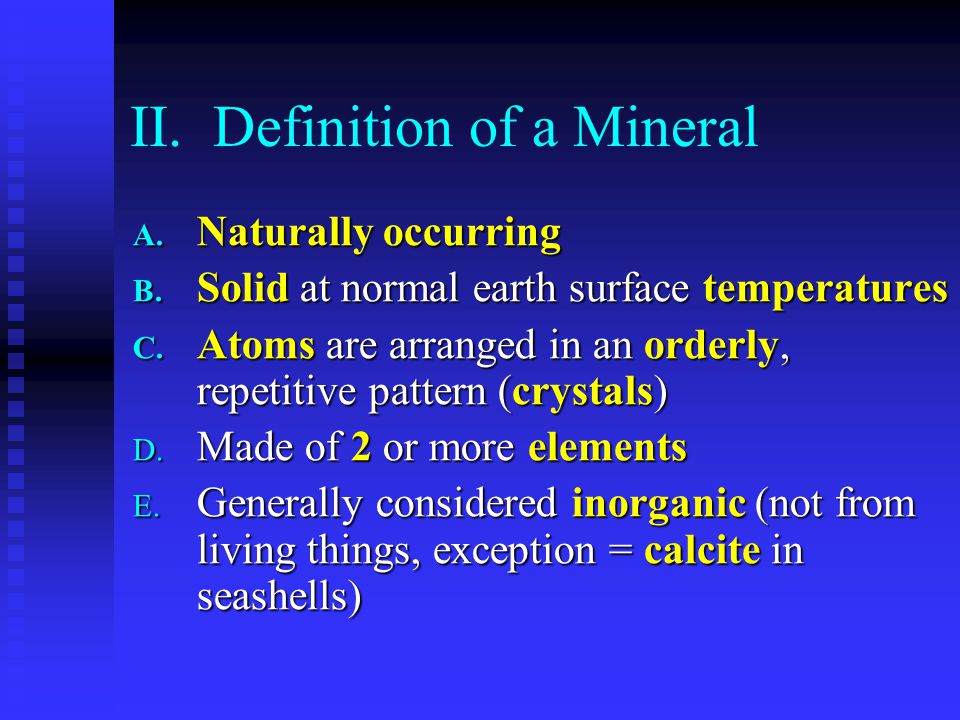 II. Definition of a Mineral

A. Naturally occurring
B. Solid at normal earth surface temperatures
C. Atoms are arranged in an orderly, repetitive pattern (crystals)
D. Made of 2 or more elements
E. Generally considered inorganic (not from living things, exception = calcite in seashells)